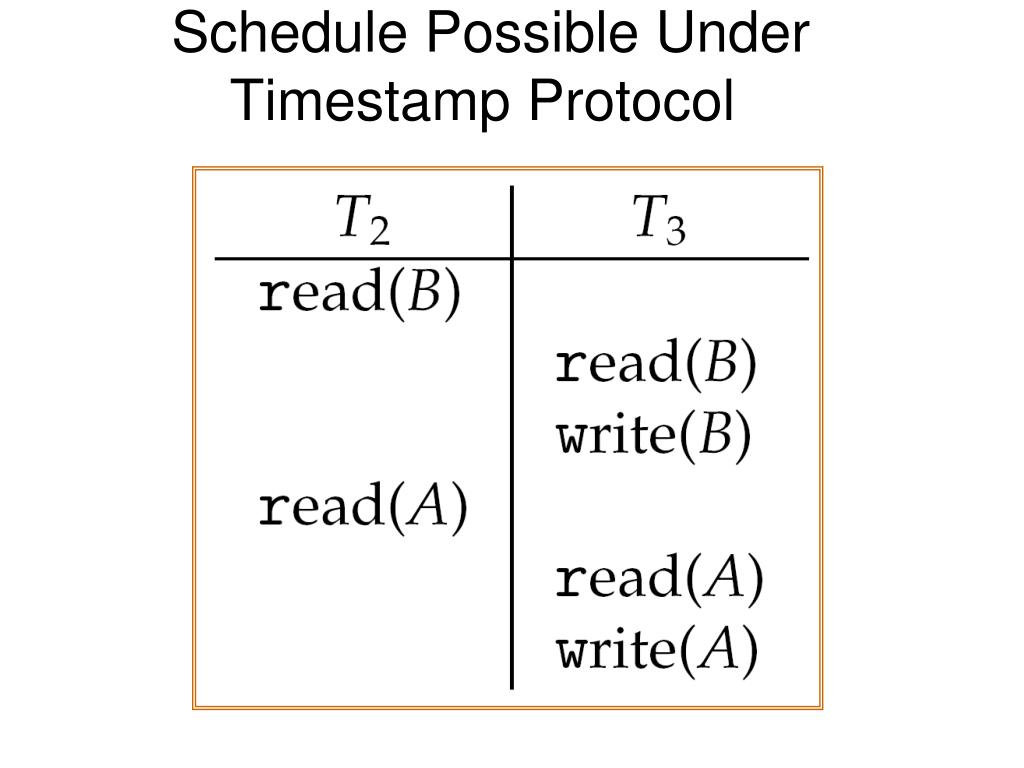 Schedule Possible Under Timestamp Protocol

| $T_2$ | $T_3$ |
|---|---|
| read($B$) | |
| | read($B$) |
| | write($B$) |
| read($A$) | |
| | read($A$) |
| | write($A$) |